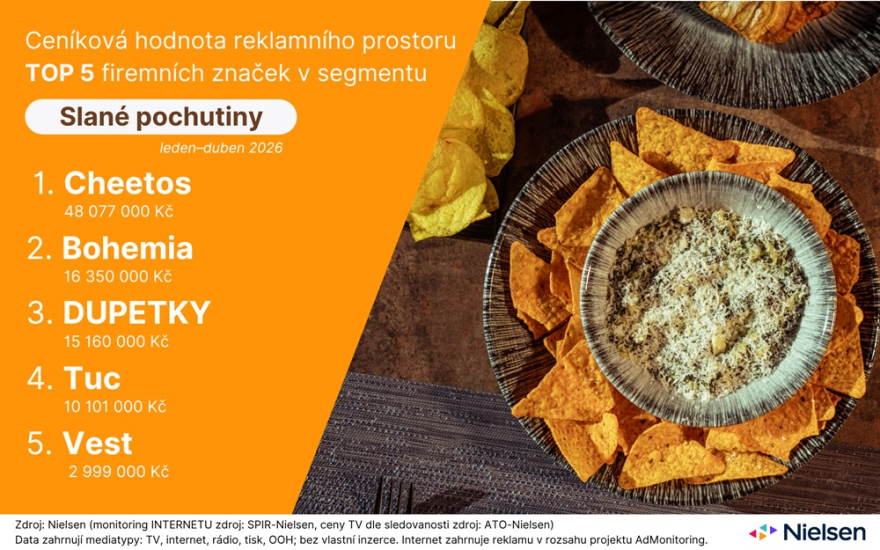 Ceníková hodnota reklamního prostoru
TOP 5 firemních značek v segmentu

Slané pochutiny

leden–duben 2026

1. Cheetos
48 077 000 Kč

2. Bohemia
16 350 000 Kč

3. DUPETKY
15 160 000 Kč

4. Tuc
10 101 000 Kč

5. Vest
2 999 000 Kč

Zdroj: Nielsen (monitoring INTERNETU zdroj: SPIR-Nielsen, ceny TV dle sledovanosti zdroj: ATO-Nielsen)
Data zahrnují mediatypy: TV, internet, rádio, tisk, OOH; bez vlastní inzerce. Internet zahrnuje reklamu v rozsahu projektu AdMonitoring.

Nielsen